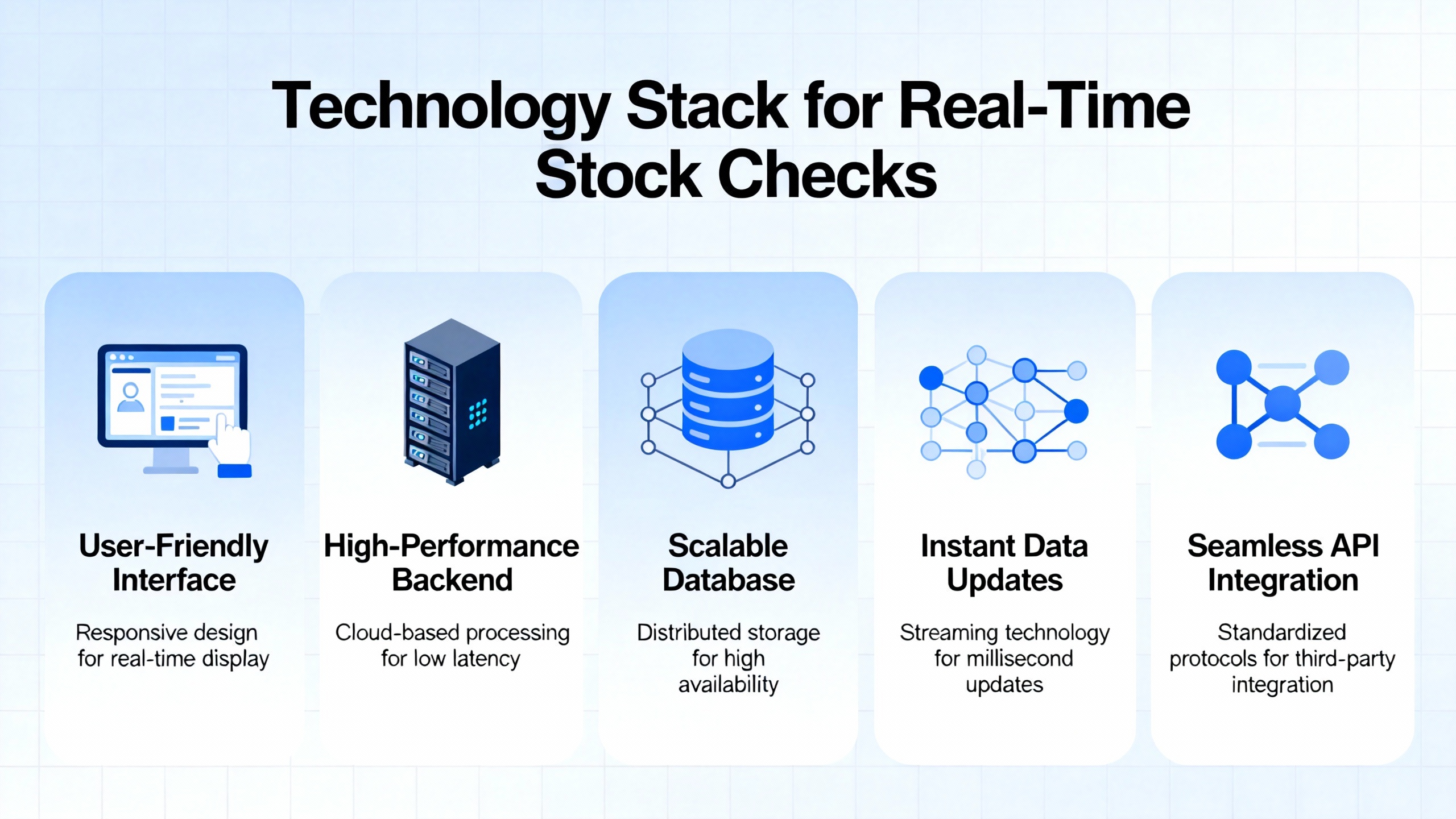 Technology Stack for Real-Time Stock Checks

User-Friendly Interface

Responsive design for real-time display

High-Performance Backend

Cloud-based processing for low latency

Scalable Database

Distributed storage for high availability

Instant Data Updates

Streaming technology for millisecond updates

Seamless API Integration

Standardized protocols for third-party integration